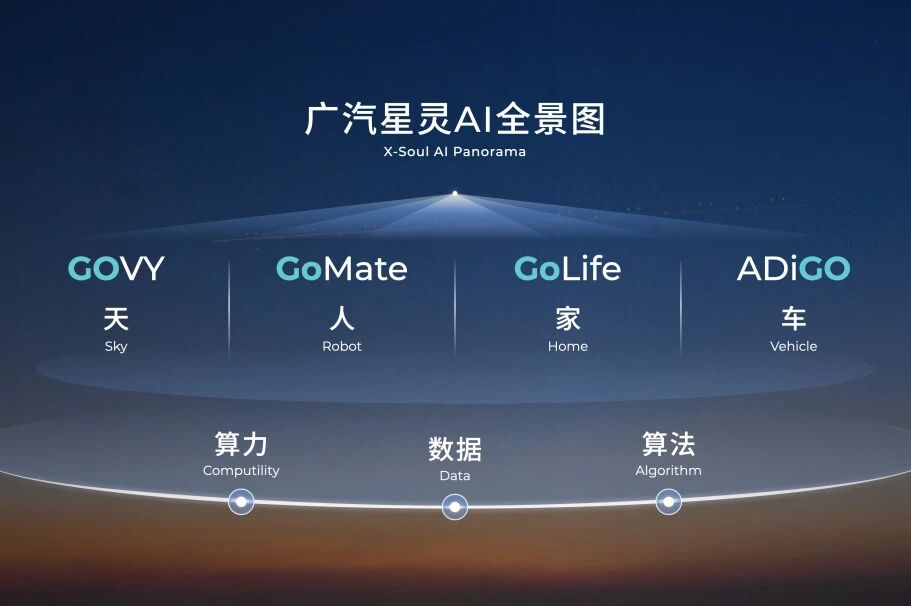 广汽星灵AI全景图
X-Soul AI Panorama

GOVY
天
Sky

GoMate
人
Robot

GoLife
家
Home

ADiGO
车
Vehicle

算力
Computility

数据
Data

算法
Algorithm